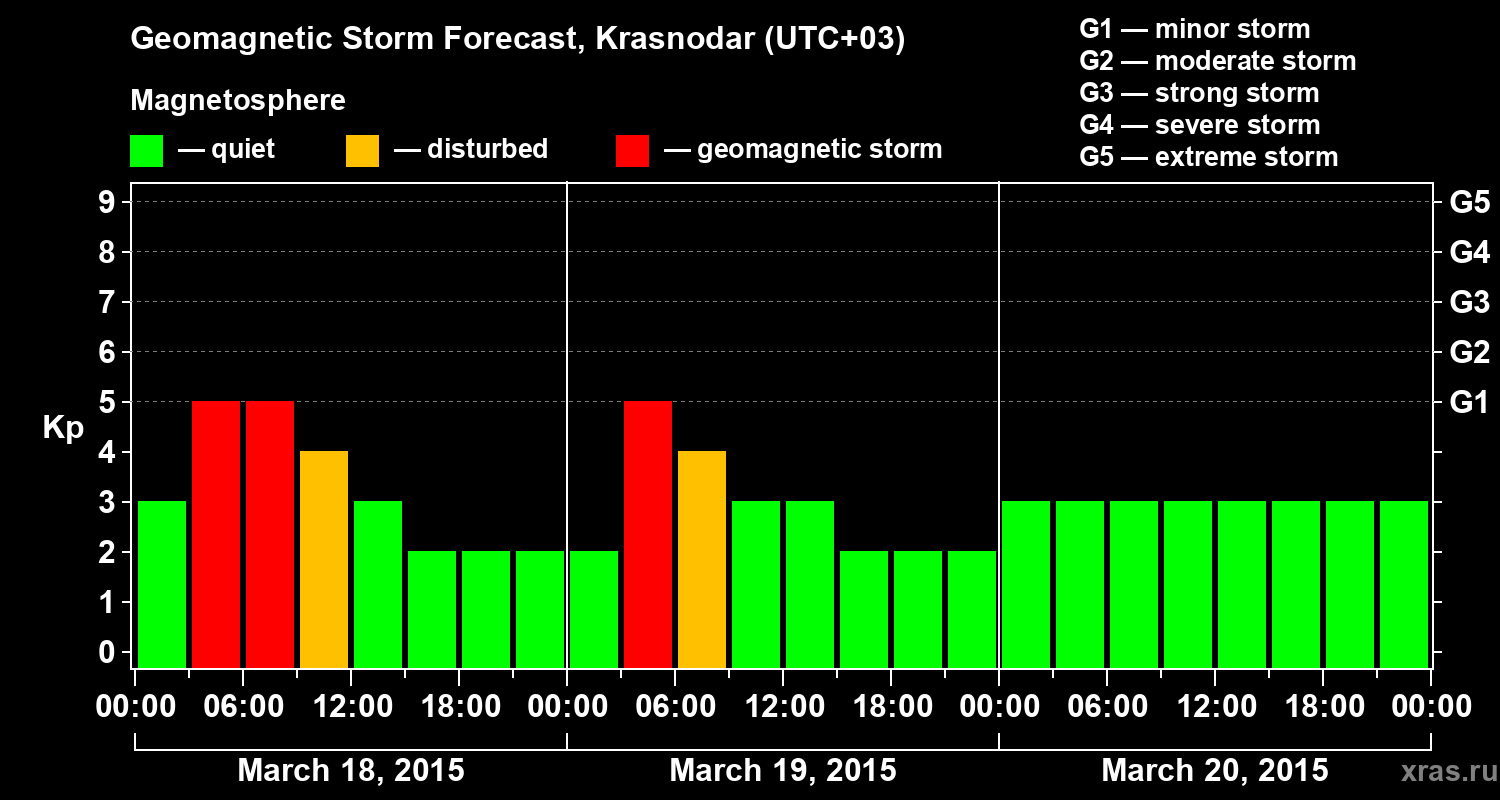 Geomagnetic Storm Forecast, Krasnodar (UTC+03)

Magnetosphere

— quiet — disturbed — geomagnetic storm

G1 — minor storm
G2 — moderate storm
G3 — strong storm
G4 — severe storm
G5 — extreme storm

Kp

9
8
7
6
5
4
3
2
1
0

G5
G4
G3
G2
G1

00:00 06:00 12:00 18:00 00:00 06:00 12:00 18:00 00:00 06:00 12:00 18:00 00:00

March 18, 2015
March 19, 2015
March 20, 2015

xras.ru